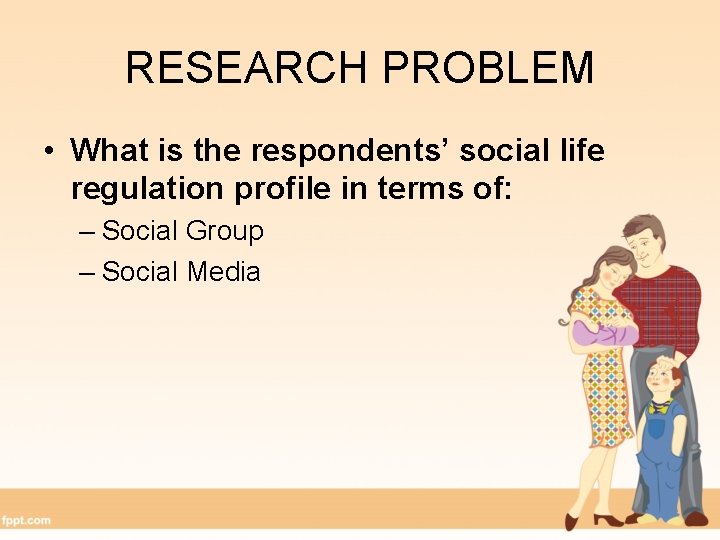 RESEARCH PROBLEM

• What is the respondents' social life regulation profile in terms of:
– Social Group
– Social Media

fppt.com